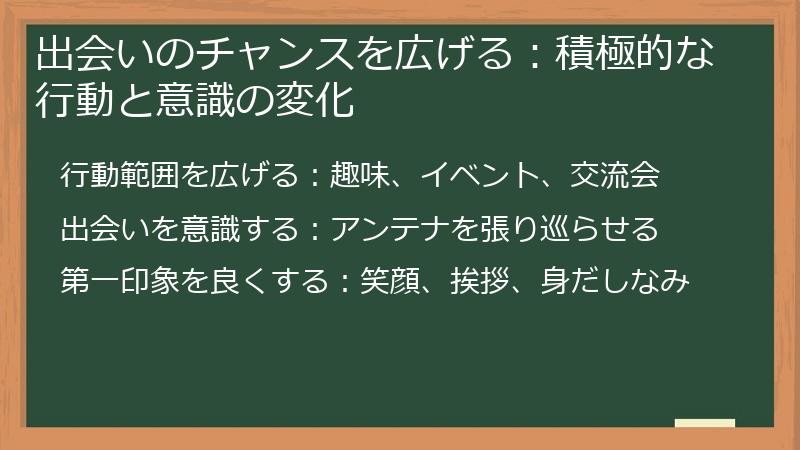 出会いのチャンスを広げる：積極的な行動と意識の変化

行動範囲を広げる：趣味、イベント、交流会

出会いを意識する：アンテナを張り巡らせる

第一印象を良くする：笑顔、挨拶、身だしなみ